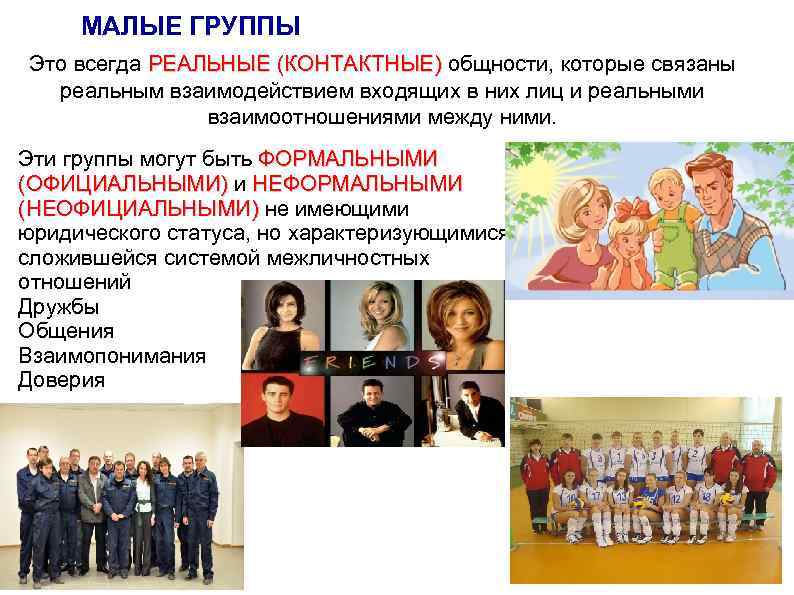 МАЛЫЕ ГРУППЫ

Это всегда РЕАЛЬНЫЕ (КОНТАКТНЫЕ) общности, которые связаны реальным взаимодействием входящих в них лиц и реальными взаимоотношениями между ними.

Эти группы могут быть ФОРМАЛЬНЫМИ (ОФИЦИАЛЬНЫМИ) и НЕФОРМАЛЬНЫМИ (НЕОФИЦИАЛЬНЫМИ) не имеющими юридического статуса, но характеризующимися сложившейся системой межличностных отношений
Дружбы
Общения
Взаимопонимания
Доверия

FRIENDS